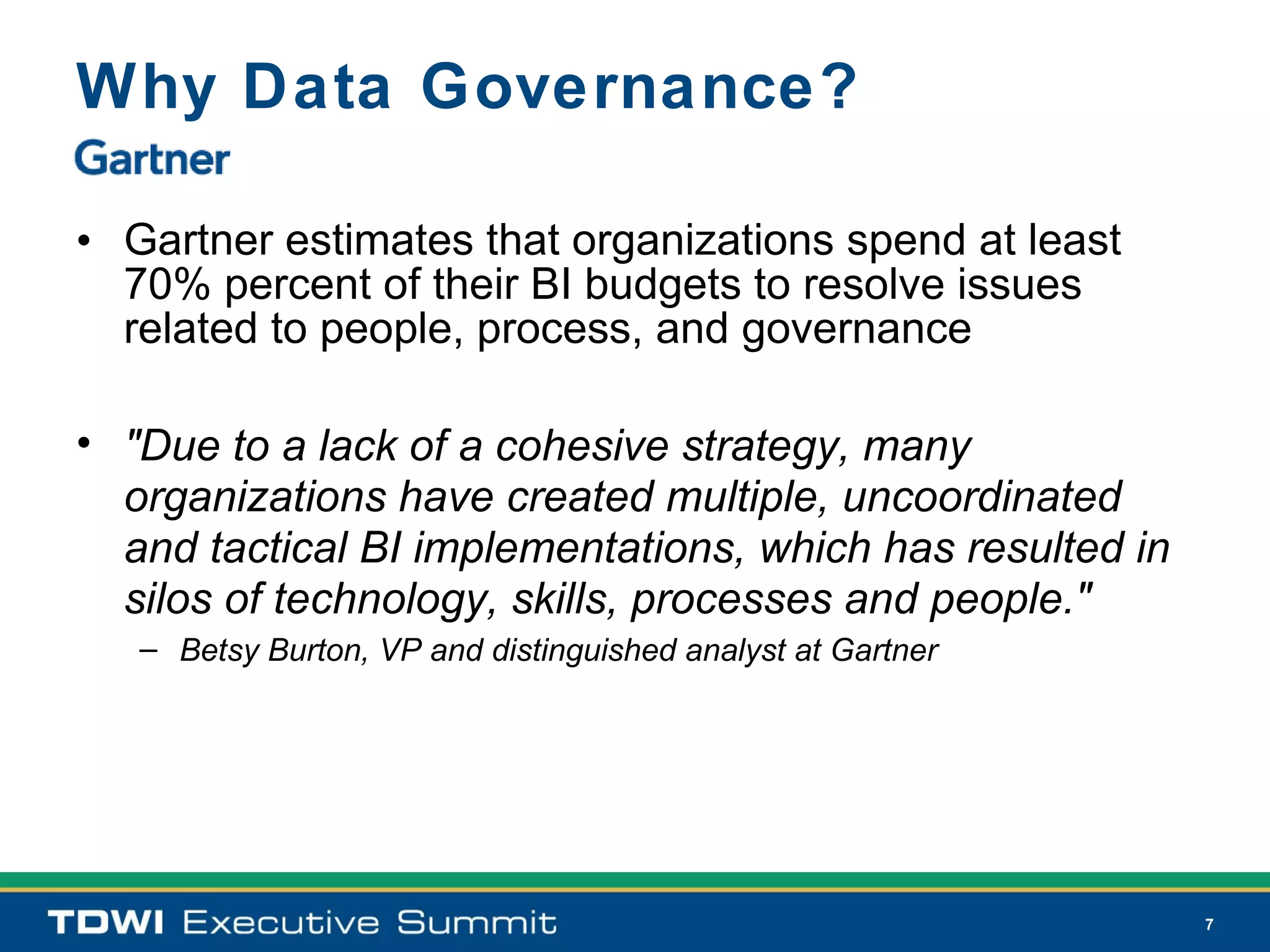 Why Data Governance?

Gartner

• Gartner estimates that organizations spend at least 70% percent of their BI budgets to resolve issues related to people, process, and governance

• "Due to a lack of a cohesive strategy, many organizations have created multiple, uncoordinated and tactical BI implementations, which has resulted in silos of technology, skills, processes and people."

– Betsy Burton, VP and distinguished analyst at Gartner

TDWI Executive Summit

7